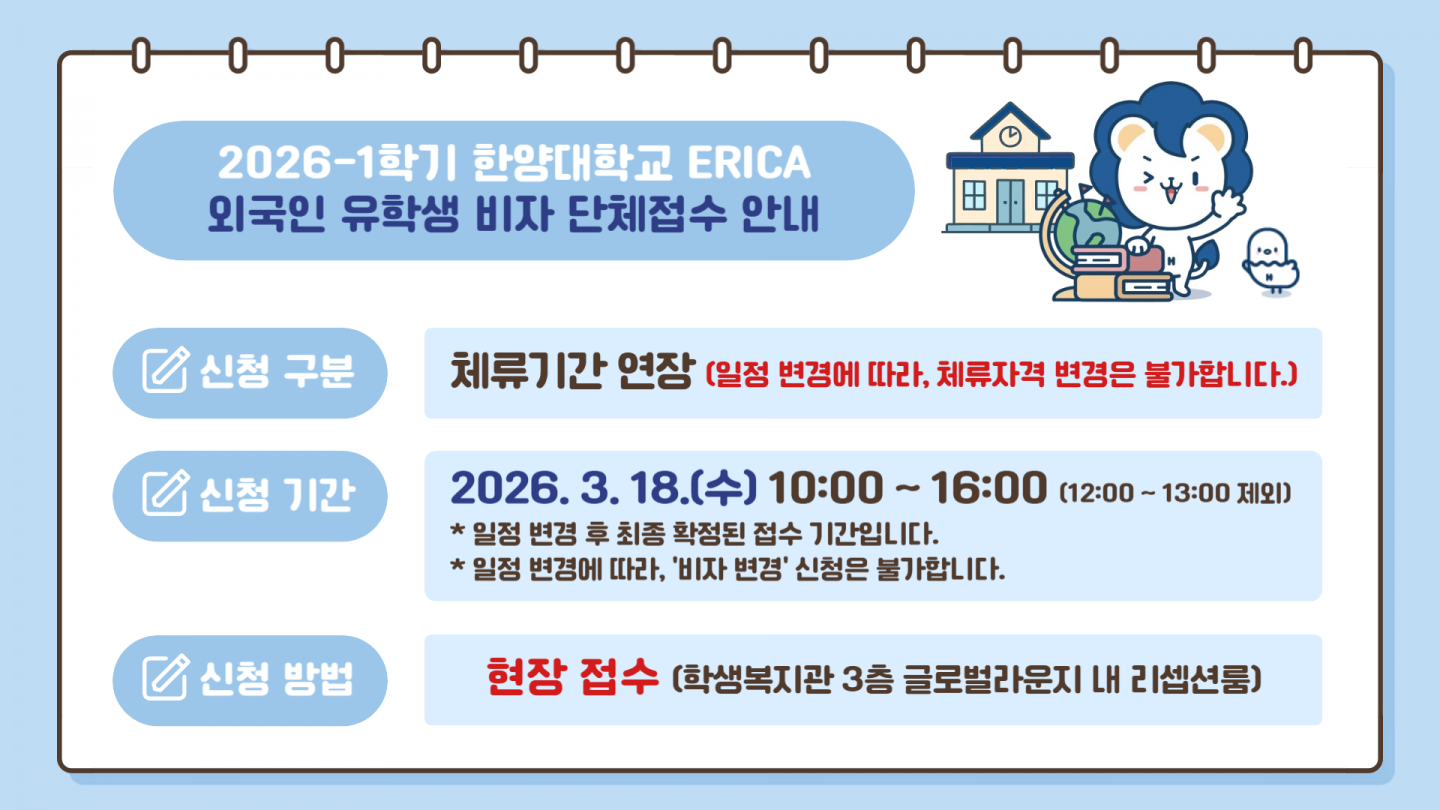 2026-1학기 한양대학교 ERICA
외국인 유학생 비자 단체접수 안내

신청 구분

체류기간 연장 (일정 변경에 따라, 체류자격 변경은 불가합니다.)

신청 기간

2026. 3. 18.(수) 10:00 ~ 16:00 (12:00 ~ 13:00 제외)
* 일정 변경 후 최종 확정된 접수 기간입니다.
* 일정 변경에 따라, '비자 변경' 신청은 불가합니다.

신청 방법

현장 접수 (학생복지관 3층 글로벌라운지 내 리셉션룸)